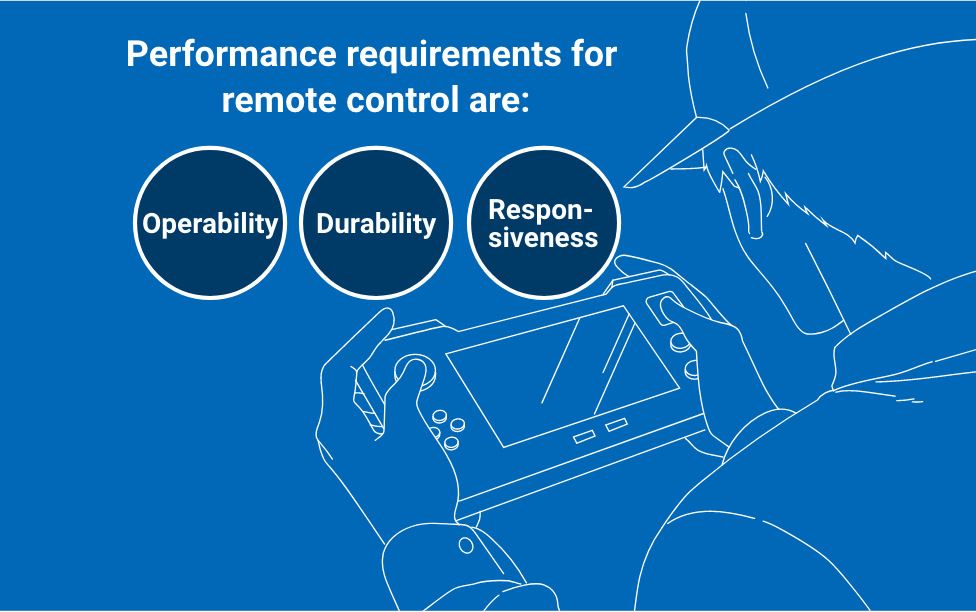 Performance requirements for remote control are:

Operability

Durability

Responsiveness